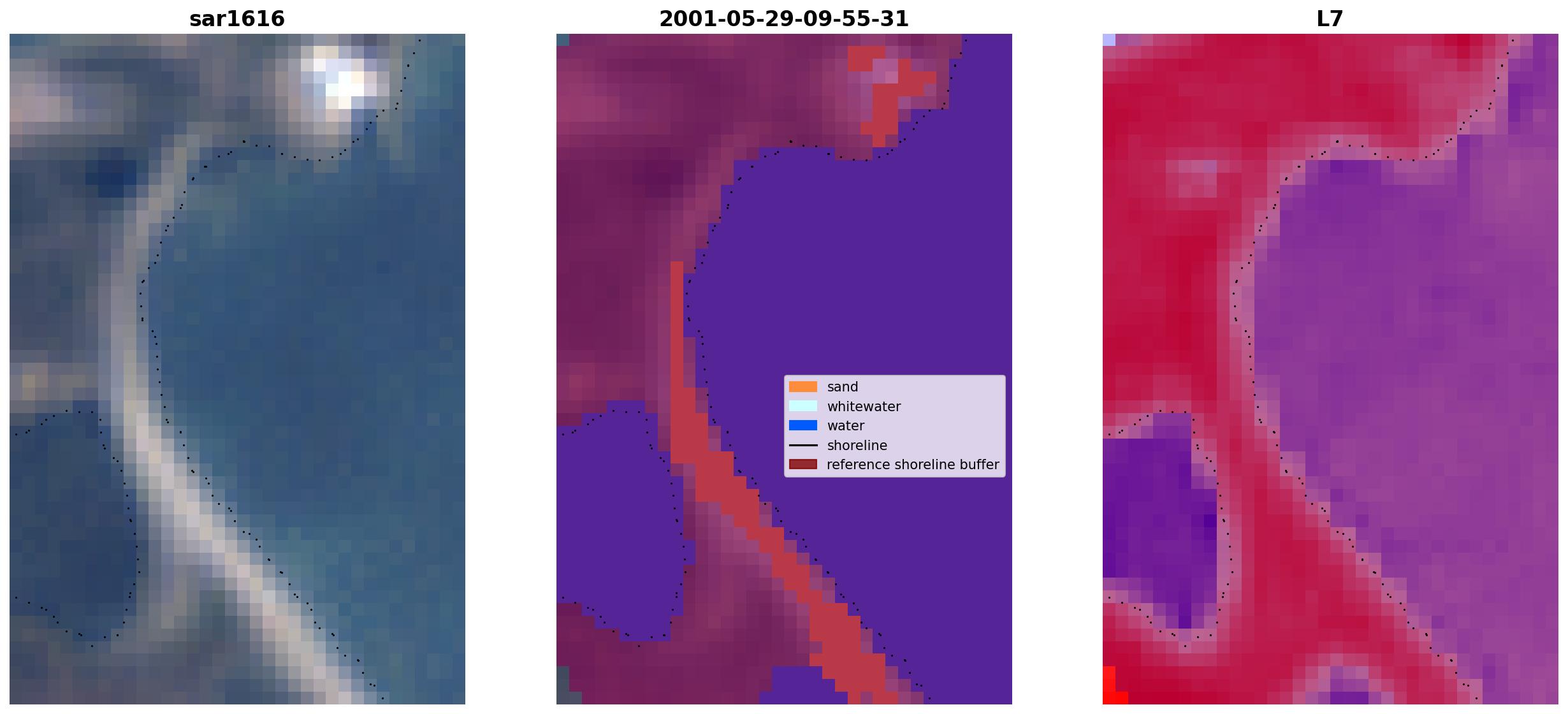 sar1616

2001-05-29-09-55-31

sand
whitewater
water
shoreline
reference shoreline buffer

L7